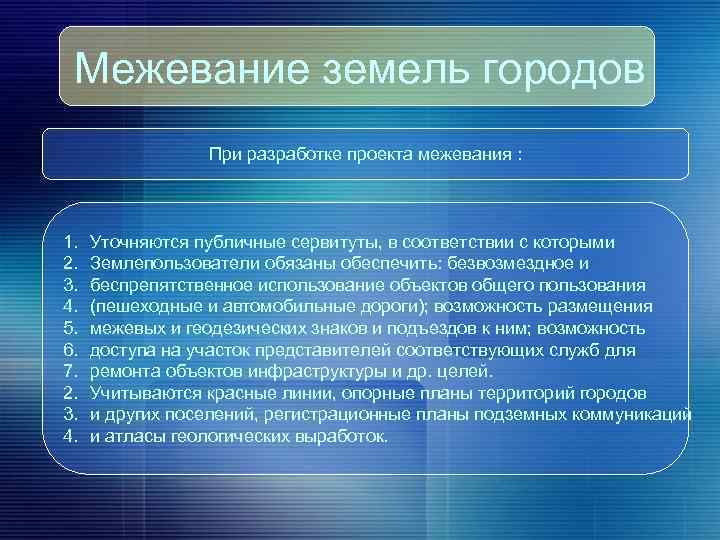 Межевание земель городов

При разработке проекта межевания :

1. Уточняются публичные сервитуты, в соответствии с которыми
2. Землепользователи обязаны обеспечить: безвозмездное и
3. беспрепятственное использование объектов общего пользования
4. (пешеходные и автомобильные дороги); возможность размещения
5. межевых и геодезических знаков и подъездов к ним; возможность
6. доступа на участок представителей соответствующих служб для
7. ремонта объектов инфраструктуры и др. целей.
2. Учитываются красные линии, опорные планы территорий городов
3. и других поселений, регистрационные планы подземных коммуникаций
4. и атласы геологических выработок.